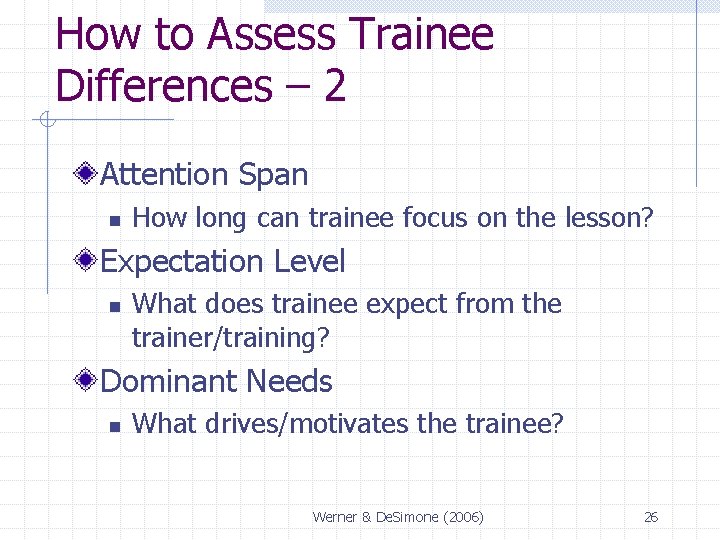 How to Assess Trainee Differences – 2

Attention Span

- How long can trainee focus on the lesson?

Expectation Level

- What does trainee expect from the trainer/training?

Dominant Needs

- What drives/motivates the trainee?

Werner & DeSimone (2006)

26